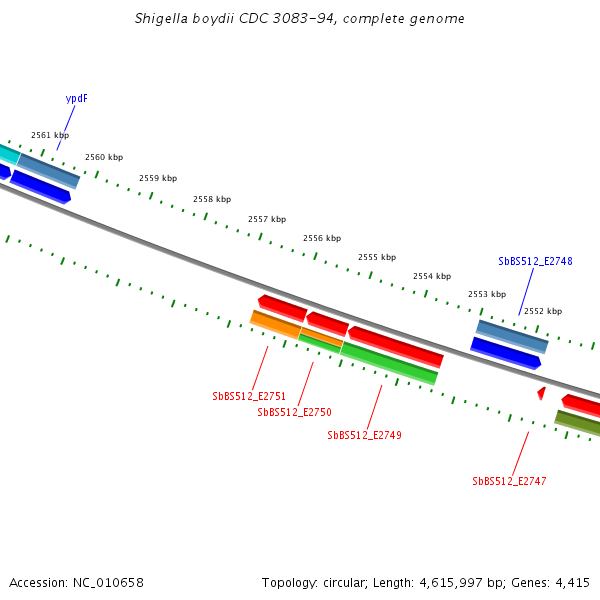 Shigella boydii CDC 3083-94, complete genome

ypdF

2561 kbp
2560 kbp
2559 kbp
2558 kbp
2557 kbp
2556 kbp
2555 kbp
2554 kbp
2553 kbp
2552 kbp

SbBS512_E2748

SbBS512_E2751
SbBS512_E2750
SbBS512_E2749
SbBS512_E2747

Accession: NC_010658

Topology: circular; Length: 4,615,997 bp; Genes: 4,415